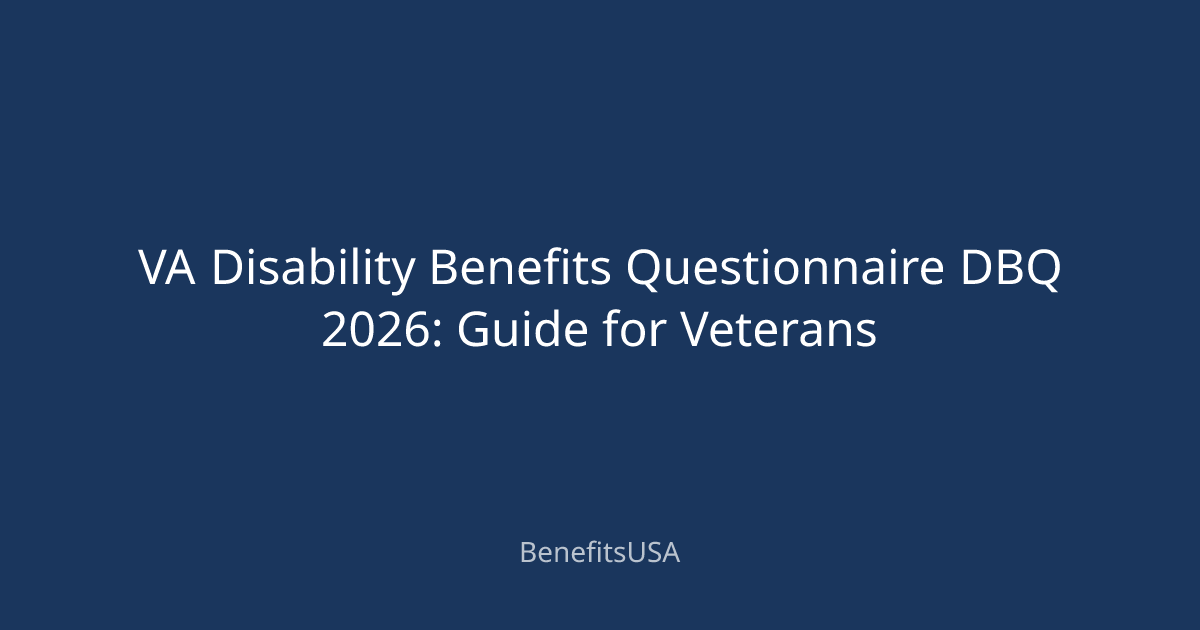 VA Disability Benefits Questionnaire DBQ 2026: Guide for Veterans

BenefitsUSA